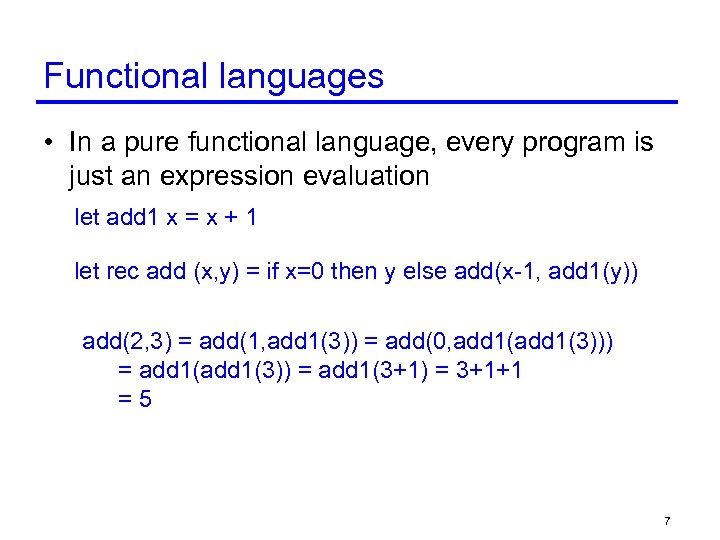 Functional languages

• In a pure functional language, every program is just an expression evaluation

let add1 x = x + 1

let rec add (x,y) = if x=0 then y else add(x-1, add1(y))

add(2,3) = add(1,add1(3)) = add(0,add1(add1(3)))
= add1(add1(3)) = add1(3+1) = 3+1+1
= 5

7